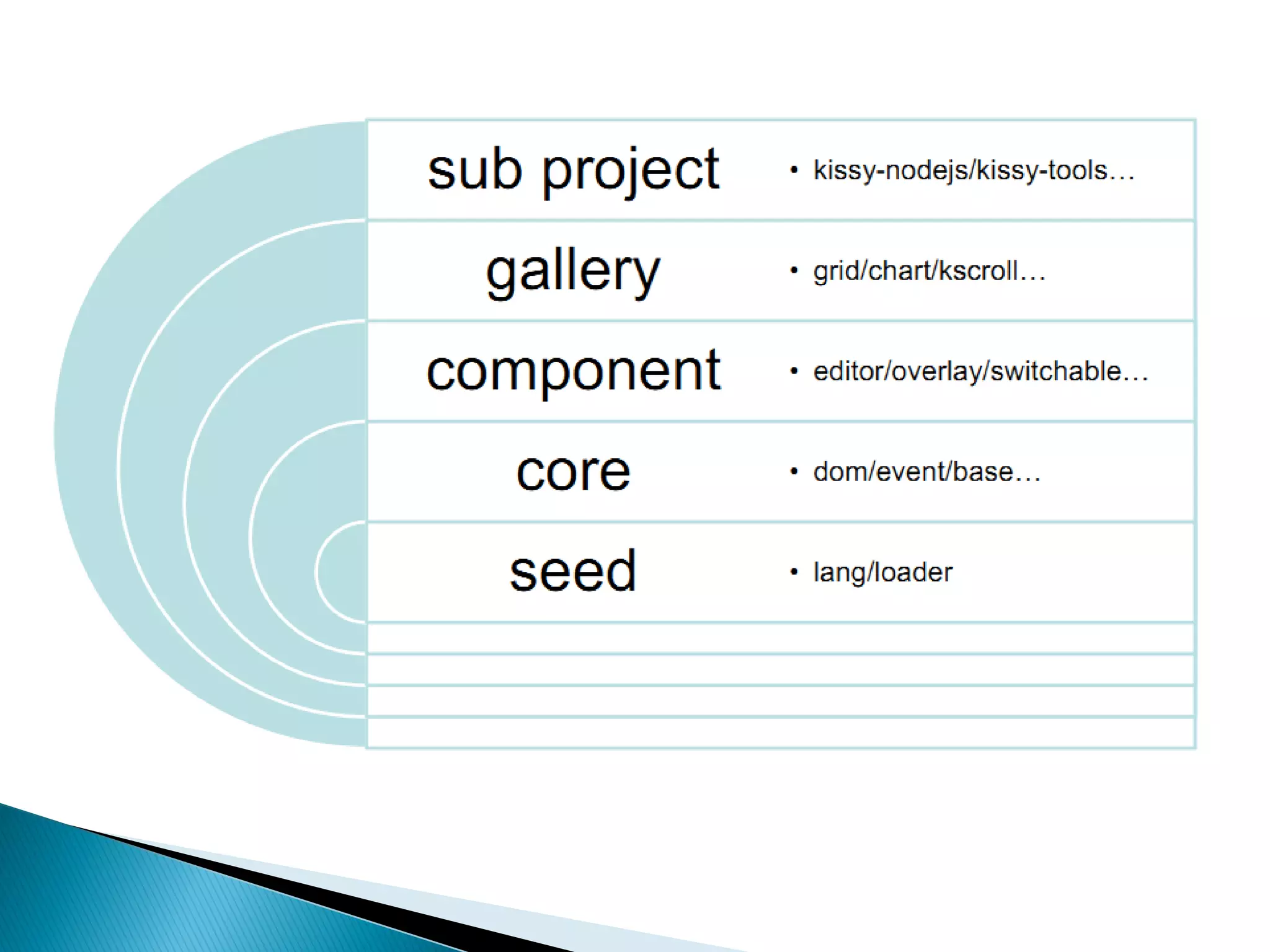 sub project
• kissy-nodejs/kissy-tools…

gallery
• grid/chart/kscroll…

component
• editor/overlay/switchable…

core
• dom/event/base…

seed
• lang/loader